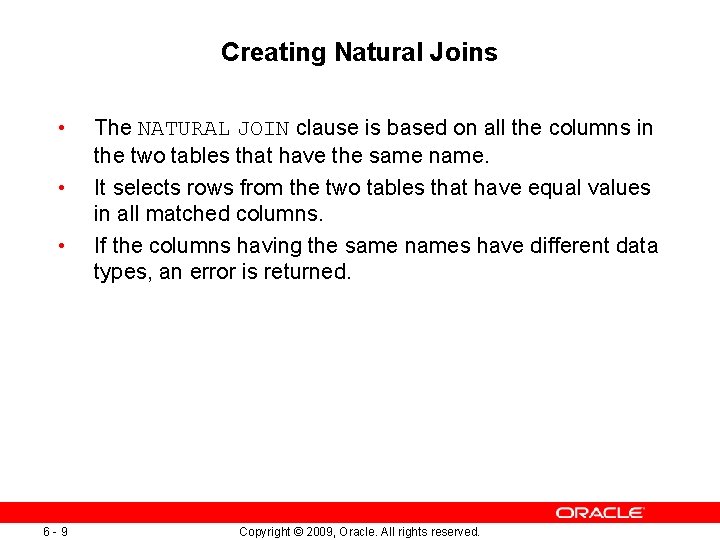 Creating Natural Joins

• The NATURAL JOIN clause is based on all the columns in the two tables that have the same name.

• It selects rows from the two tables that have equal values in all matched columns.

• If the columns having the same names have different data types, an error is returned.

ORACLE

6 - 9

Copyright © 2009, Oracle. All rights reserved.